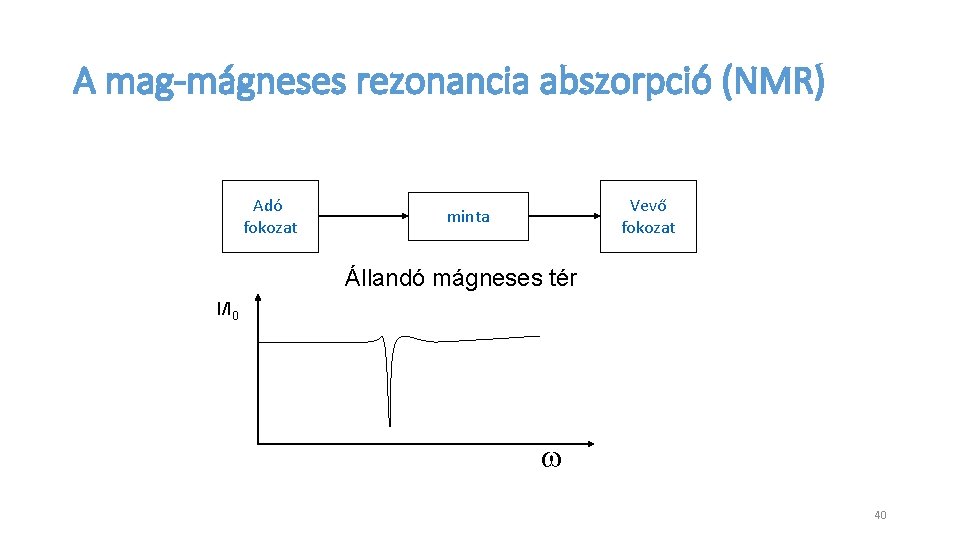 A mag-mágneses rezonancia abszorpció (NMR)

Adó fokozat

minta

Vevő fokozat

Állandó mágneses tér

$I/I_0$

$\omega$

40